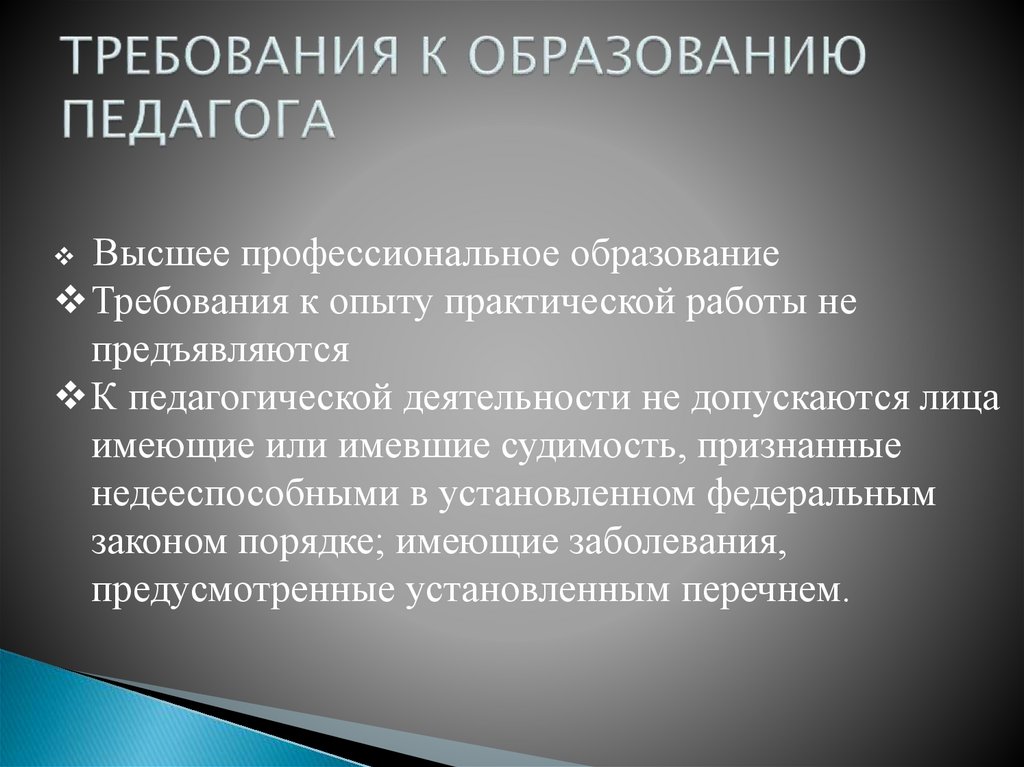 ТРЕБОВАНИЯ К ОБРАЗОВАНИЮ ПЕДАГОГА

❖ Высшее профессиональное образование
❖ Требования к опыту практической работы не предъявляются
❖ К педагогической деятельности не допускаются лица имеющие или имевшие судимость, признанные недееспособными в установленном федеральным законом порядке; имеющие заболевания, предусмотренные установленным перечнем.